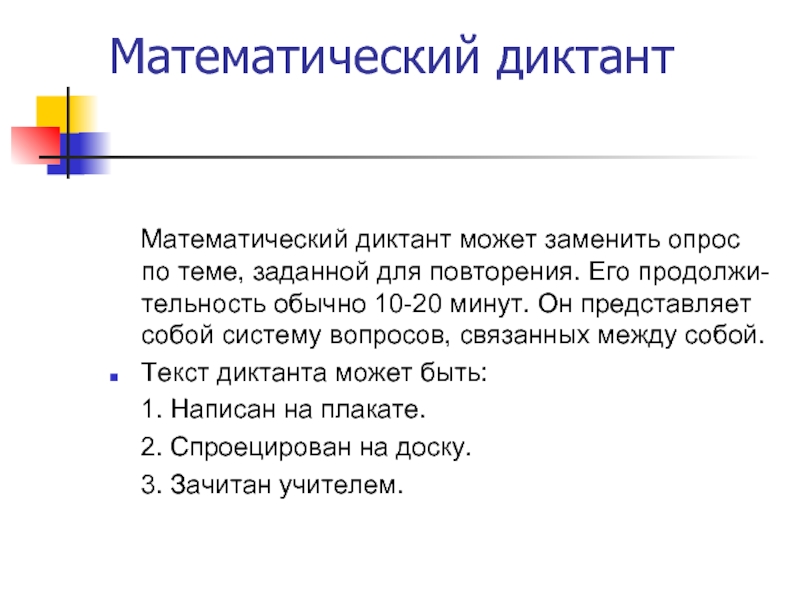 Математический диктант

Математический диктант может заменить опрос по теме, заданной для повторения. Его продолжительность обычно 10-20 минут. Он представляет собой систему вопросов, связанных между собой.

Текст диктанта может быть:

1. Написан на плакате.

2. Спроецирован на доску.

3. Зачитан учителем.